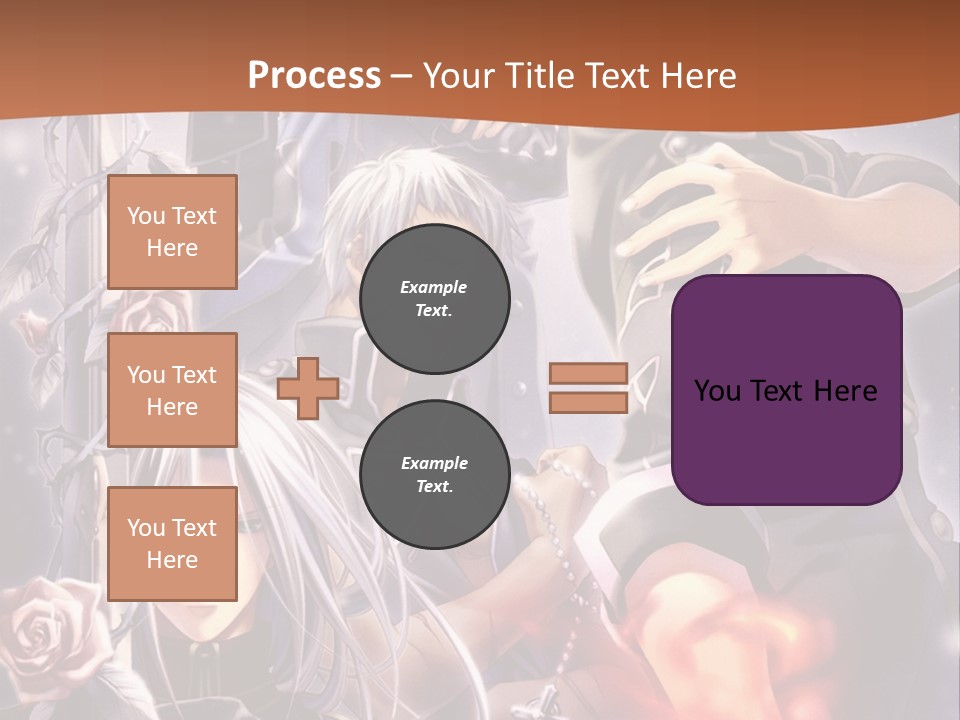 Process – Your Title Text Here

You Text Here

You Text Here

You Text Here

Example Text.

Example Text.

You Text Here